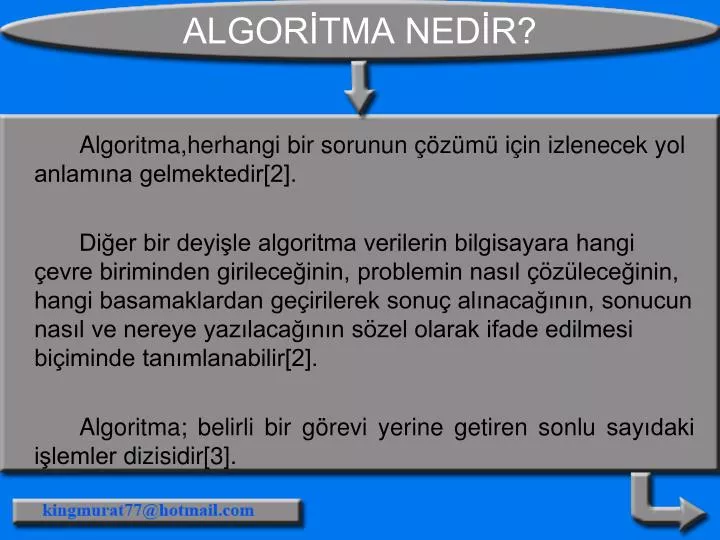 ALGORİTMA NEDİR?

Algoritma,herhangi bir sorunun çözümü için izlenecek yol anlamına gelmektedir[2].

Diğer bir deyişle algoritma verilerin bilgisayara hangi çevre biriminden girileceğinin, problemin nasıl çözüleceğinin, hangi basamaklardan geçirilerek sonuç alınacağının, sonucun nasıl ve nereye yazılacağının sözel olarak ifade edilmesi biçiminde tanımlanabilir[2].

Algoritma; belirli bir görevi yerine getiren sonlu sayıdaki işlemler dizisidir[3].

kingmurat77@hotmail.com